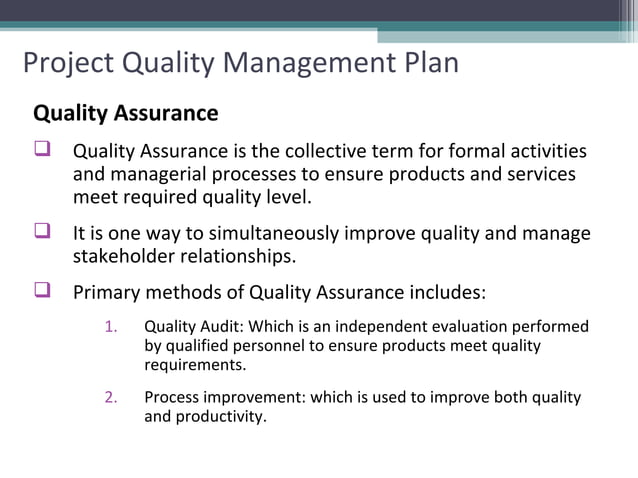 Project Quality Management Plan

Quality Assurance

❑ Quality Assurance is the collective term for formal activities and managerial processes to ensure products and services meet required quality level.

❑ It is one way to simultaneously improve quality and manage stakeholder relationships.

❑ Primary methods of Quality Assurance includes:

1. Quality Audit: Which is an independent evaluation performed by qualified personnel to ensure products meet quality requirements.

2. Process improvement: which is used to improve both quality and productivity.